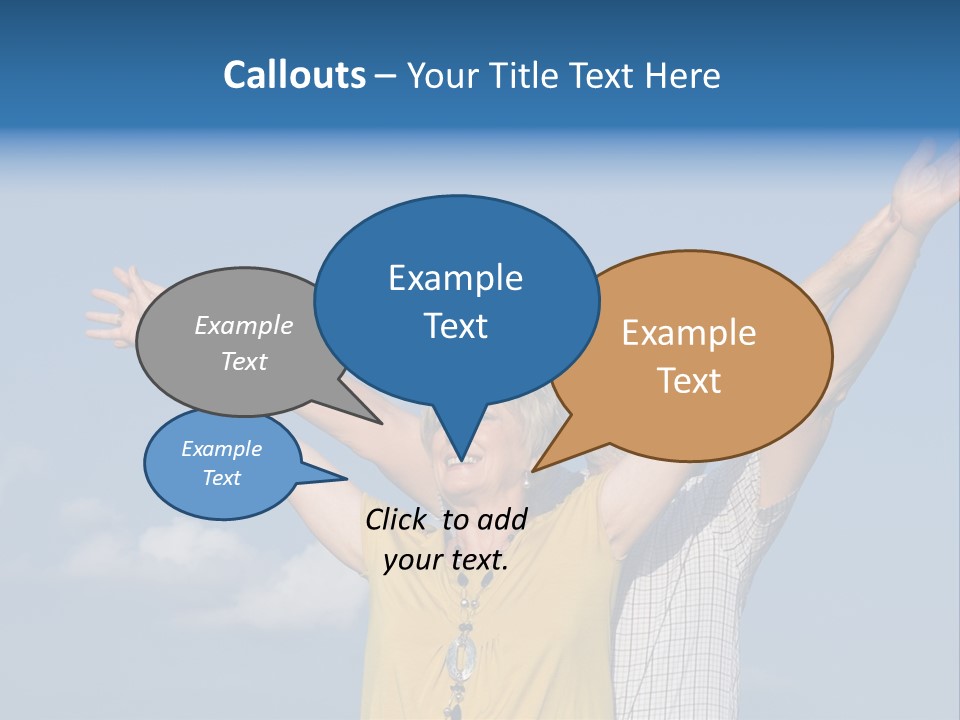 Callouts – Your Title Text Here

Example Text

Example Text

Example Text

Example Text

Click to add your text.